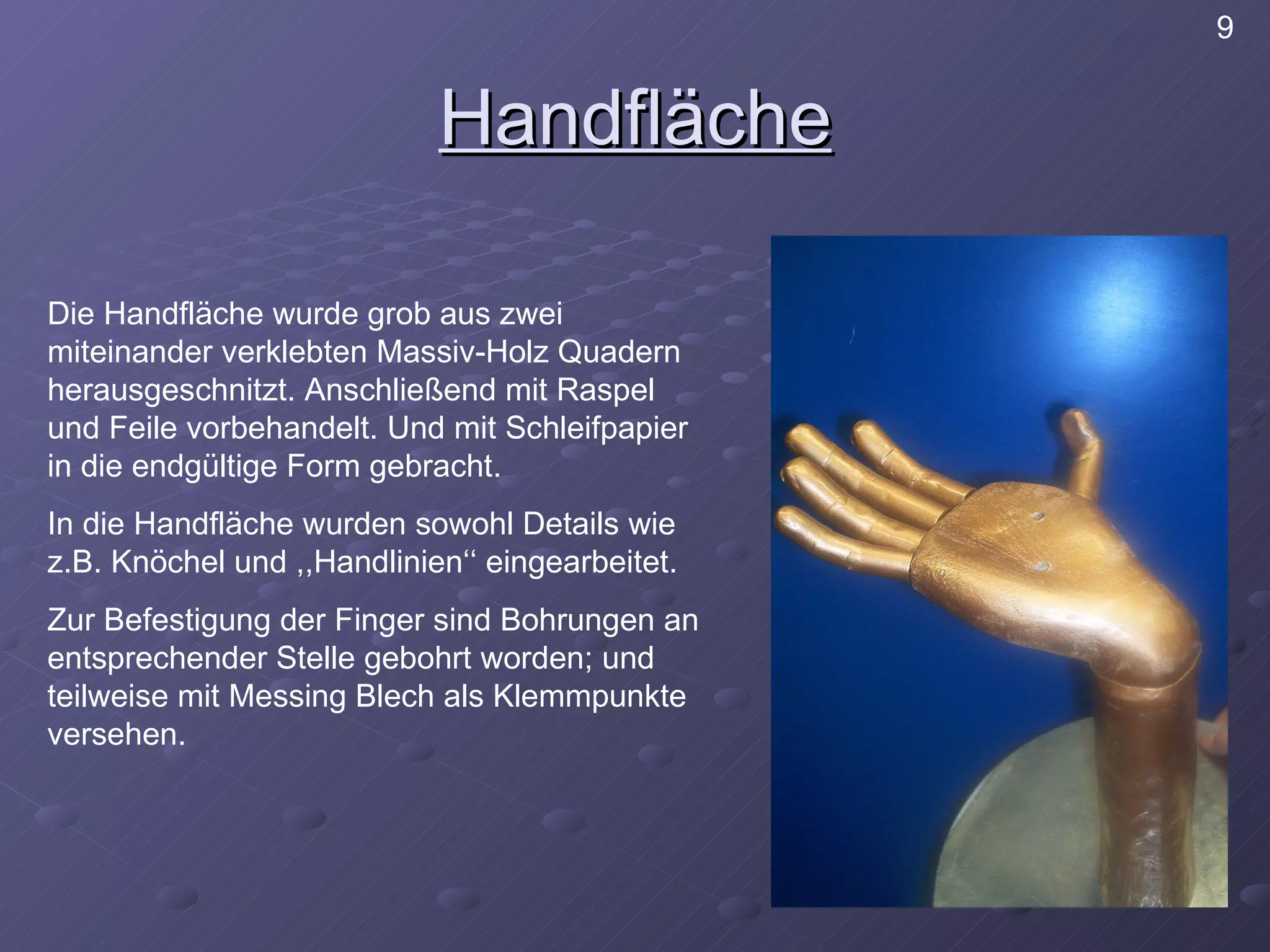 9

Handfläche

Die Handfläche wurde grob aus zwei miteinander verklebten Massiv-Holz Quadern herausgeschnitzt. Anschließend mit Raspel und Feile vorbehandelt. Und mit Schleifpapier in die endgültige Form gebracht.

In die Handfläche wurden sowohl Details wie z.B. Knöchel und ,,Handlinien“ eingearbeitet.

Zur Befestigung der Finger sind Bohrungen an entsprechender Stelle gebohrt worden; und teilweise mit Messing Blech als Klemmpunkte versehen.